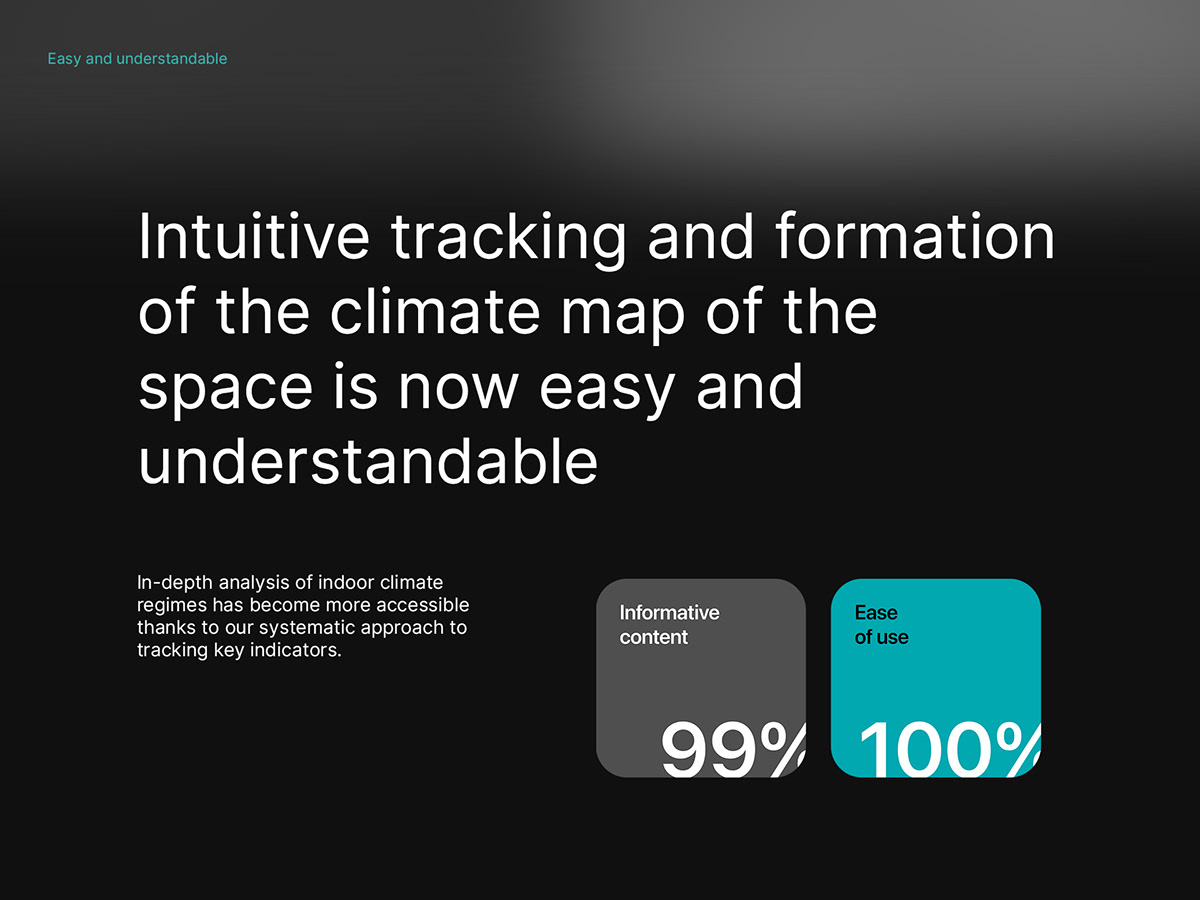 Easy and understandable

Intuitive tracking and formation of the climate map of the space is now easy and understandable

In-depth analysis of indoor climate regimes has become more accessible thanks to our systematic approach to tracking key indicators.

Informative content

99%

Ease of use

100%